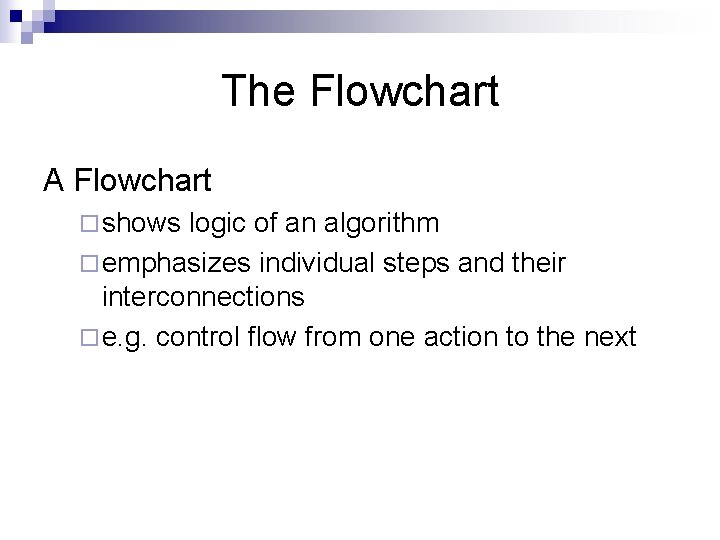 The Flowchart

A Flowchart

□ shows logic of an algorithm

□ emphasizes individual steps and their interconnections

□ e.g. control flow from one action to the next